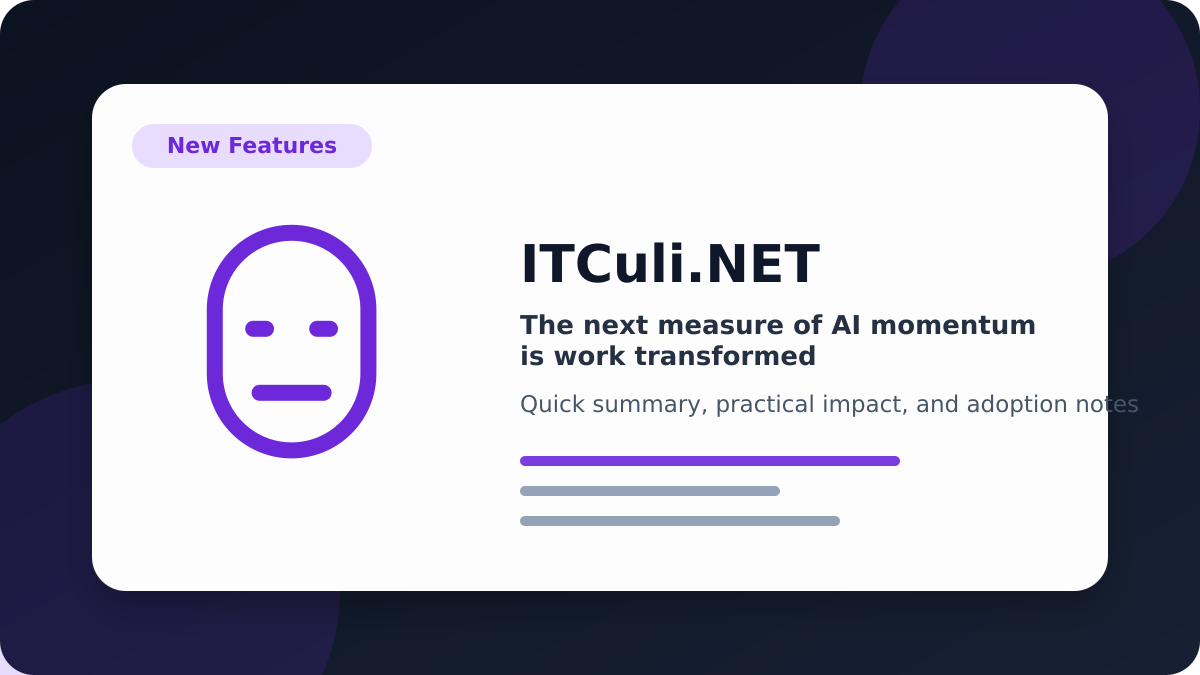 New Features

ITCuli.NET

The next measure of AI momentum is work transformed

Quick summary, practical impact, and adoption notes